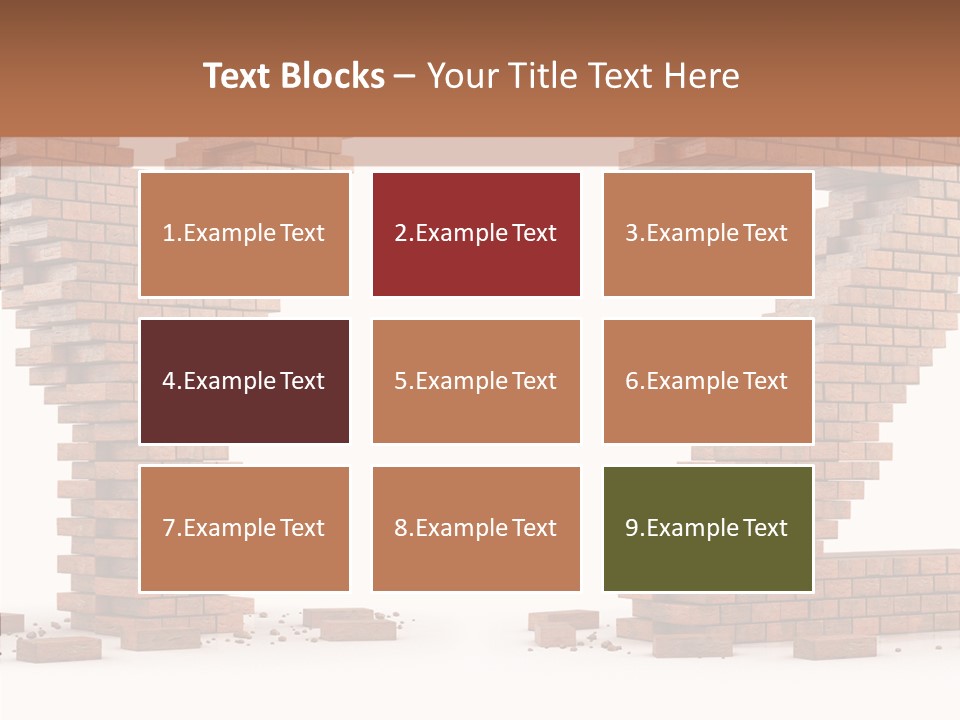 Text Blocks – Your Title Text Here

1.Example Text

2.Example Text

3.Example Text

4.Example Text

5.Example Text

6.Example Text

7.Example Text

8.Example Text

9.Example Text